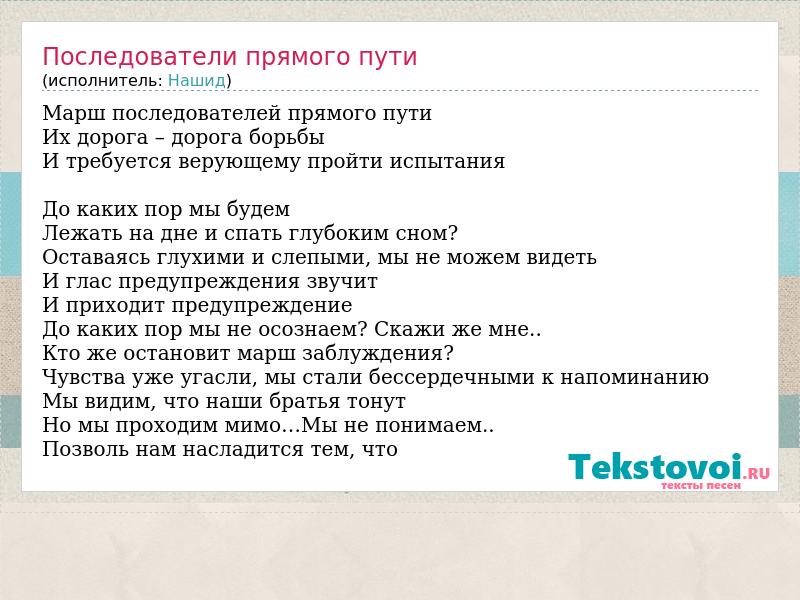 Последователи прямого пути
(исполнитель: Нашид)

Марш последователей прямого пути
Их дорога – дорога борьбы
И требуется верующему пройти испытания

До каких пор мы будем
Лежать на дне и спать глубоким сном?
Оставаясь глухими и слепыми, мы не можем видеть
И глас предупреждения звучит
И приходит предупреждение
До каких пор мы не осознаем? Скажи же мне..
Кто же остановит марш заблуждения?
Чувства уже угасли, мы стали бессердечными к напоминанию
Мы видим, что наши братья тонут
Но мы проходим мимо…Мы не понимаем..
Позволь нам насладится тем, что

Tekstovoi.RU
тексты песен